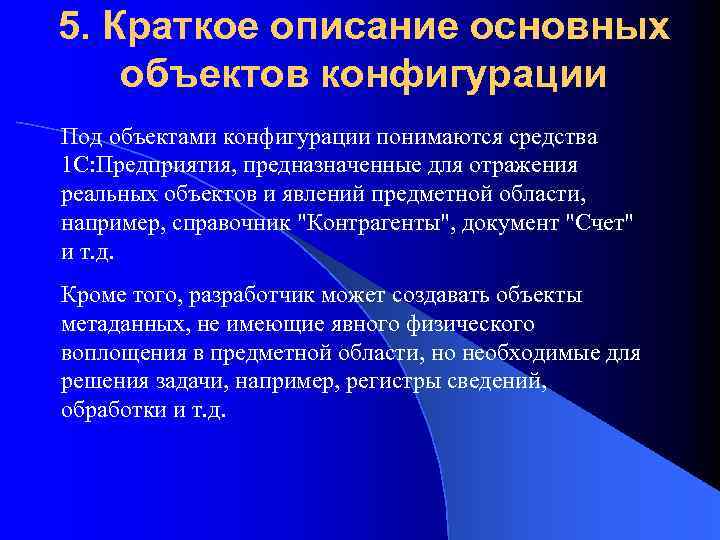 5. Краткое описание основных объектов конфигурации

Под объектами конфигурации понимаются средства 1С:Предприятия, предназначенные для отражения реальных объектов и явлений предметной области, например, справочник "Контрагенты", документ "Счет" и т.д.

Кроме того, разработчик может создавать объекты метаданных, не имеющие явного физического воплощения в предметной области, но необходимые для решения задачи, например, регистры сведений, обработки и т.д.